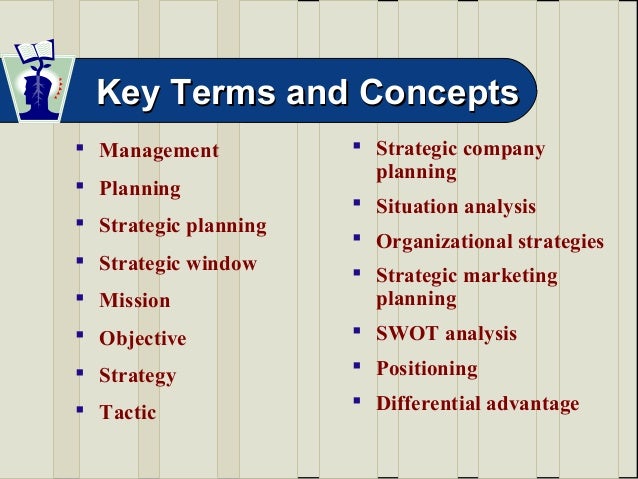 Key Terms and Concepts

- Management
- Planning
- Strategic planning
- Strategic window
- Mission
- Objective
- Strategy
- Tactic

- Strategic company planning
- Situation analysis
- Organizational strategies
- Strategic marketing planning
- SWOT analysis
- Positioning
- Differential advantage